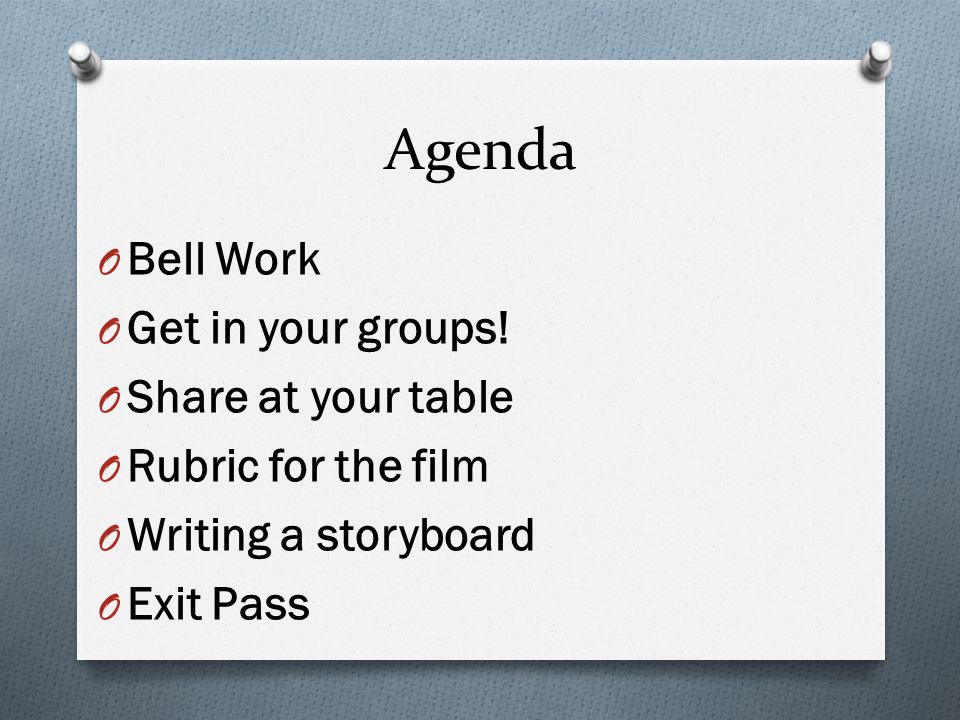 Agenda

O Bell Work
O Get in your groups!
O Share at your table
O Rubric for the film
O Writing a storyboard
O Exit Pass